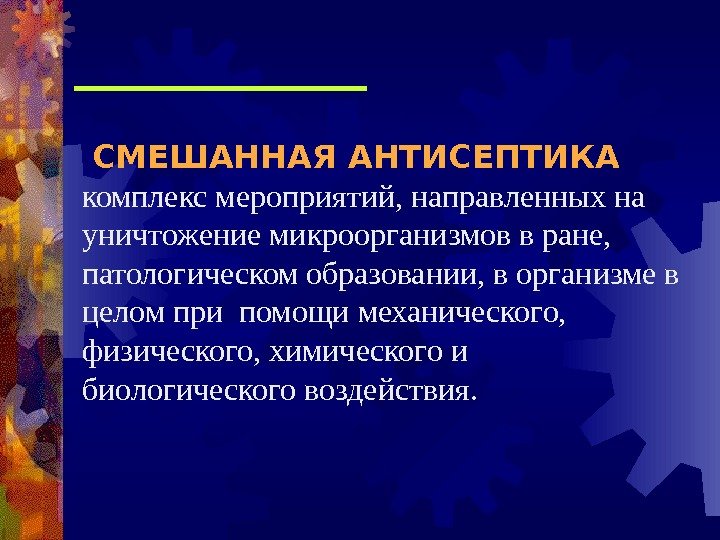 СМЕШАННАЯ АНТИСЕПТИКА

комплекс мероприятий, направленных на уничтожение микроорганизмов в ране, патологическом образовании, в организме в целом при помощи механического, физического, химического и биологического воздействия.